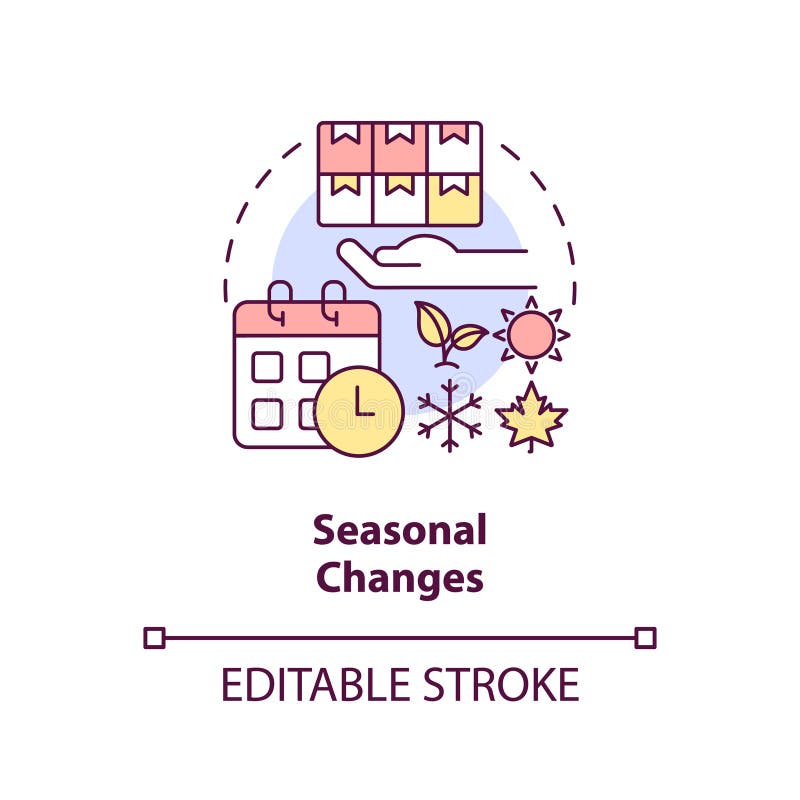 Seasonal Changes

EDITABLE STROKE